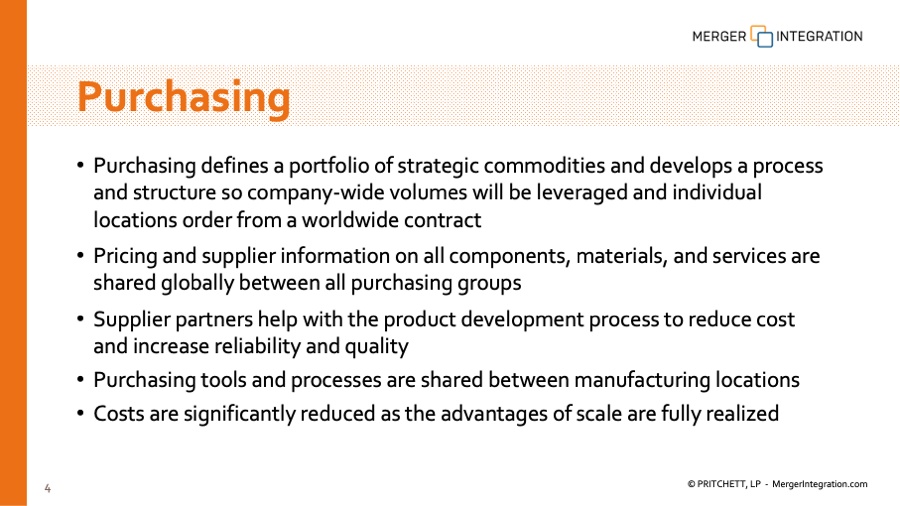 MERGER INTEGRATION

Purchasing

• Purchasing defines a portfolio of strategic commodities and develops a process and structure so company-wide volumes will be leveraged and individual locations order from a worldwide contract

• Pricing and supplier information on all components, materials, and services are shared globally between all purchasing groups

• Supplier partners help with the product development process to reduce cost and increase reliability and quality

• Purchasing tools and processes are shared between manufacturing locations

• Costs are significantly reduced as the advantages of scale are fully realized

4

© PRITCHETT, LP - MergerIntegration.com